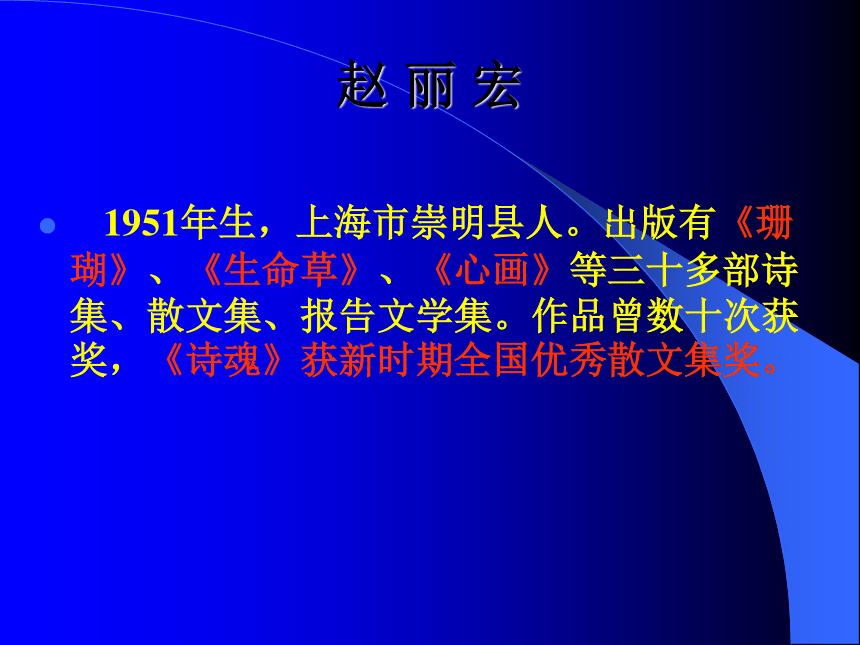 赵 丽 宏

1951年生，上海市崇明县人。出版有《珊瑚》、《生命草》、《心画》等三十多部诗集、散文集、报告文学集。作品曾数十次获奖，《诗魂》获新时期全国优秀散文集奖。